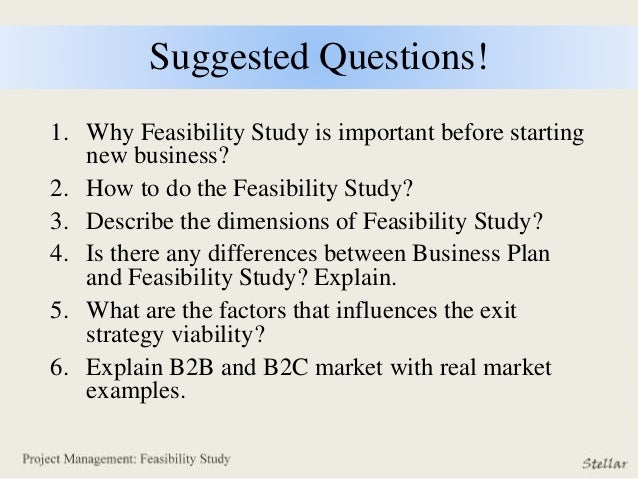 Suggested Questions!

1. Why Feasibility Study is important before starting new business?
2. How to do the Feasibility Study?
3. Describe the dimensions of Feasibility Study?
4. Is there any differences between Business Plan and Feasibility Study? Explain.
5. What are the factors that influences the exit strategy viability?
6. Explain B2B and B2C market with real market examples.

Project Management: Feasibility Study

Stellar